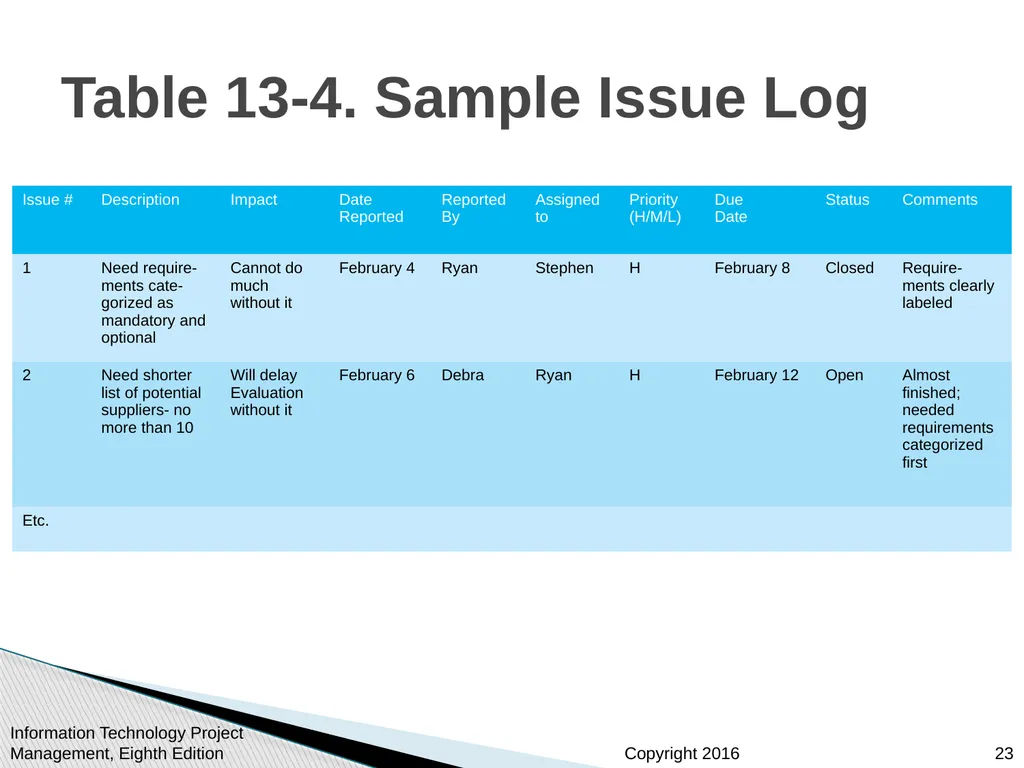 Table 13-4. Sample Issue Log

| Issue # | Description | Impact | Date Reported | Reported By | Assigned to | Priority (H/M/L) | Due Date | Status | Comments |
|---|---|---|---|---|---|---|---|---|---|
| 1 | Need requirements categorized as mandatory and optional | Cannot do much without it | February 4 | Ryan | Stephen | H | February 8 | Closed | Requirements clearly labeled |
| 2 | Need shorter list of potential suppliers- no more than 10 | Will delay Evaluation without it | February 6 | Debra | Ryan | H | February 12 | Open | Almost finished; needed requirements categorized first |
| Etc. | | | | | | | | | |

Information Technology Project Management, Eighth Edition

Copyright 2016

23